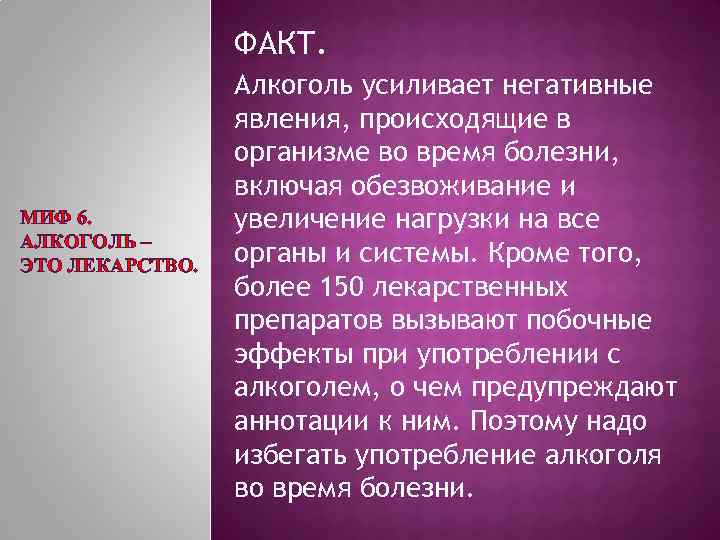 МИФ 6.
АЛКОГОЛЬ –
ЭТО ЛЕКАРСТВО.

ФАКТ.

Алкоголь усиливает негативные явления, происходящие в организме во время болезни, включая обезвоживание и увеличение нагрузки на все органы и системы. Кроме того, более 150 лекарственных препаратов вызывают побочные эффекты при употреблении с алкоголем, о чем предупреждают аннотации к ним. Поэтому надо избегать употребление алкоголя во время болезни.